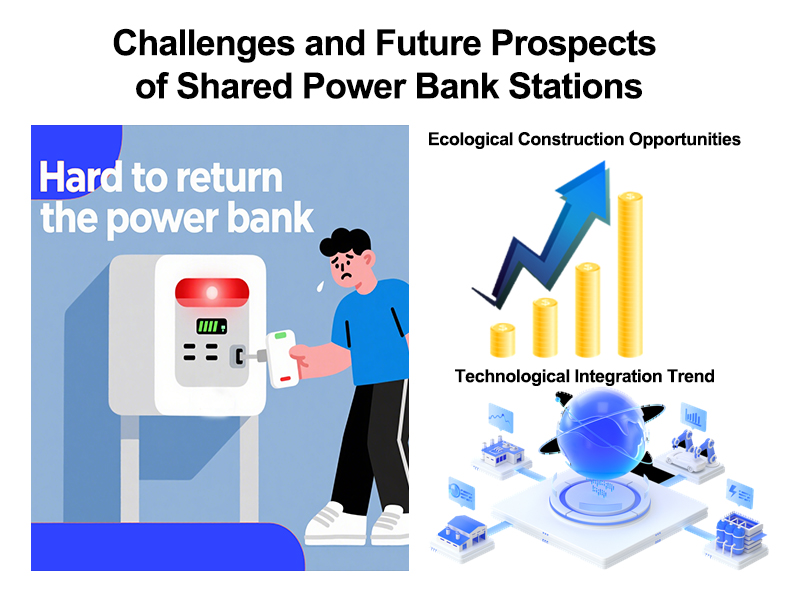 Challenges and Future Prospects of Shared Power Bank Stations

Hard to return the power bank

Ecological Construction Opportunities

Technological Integration Trend